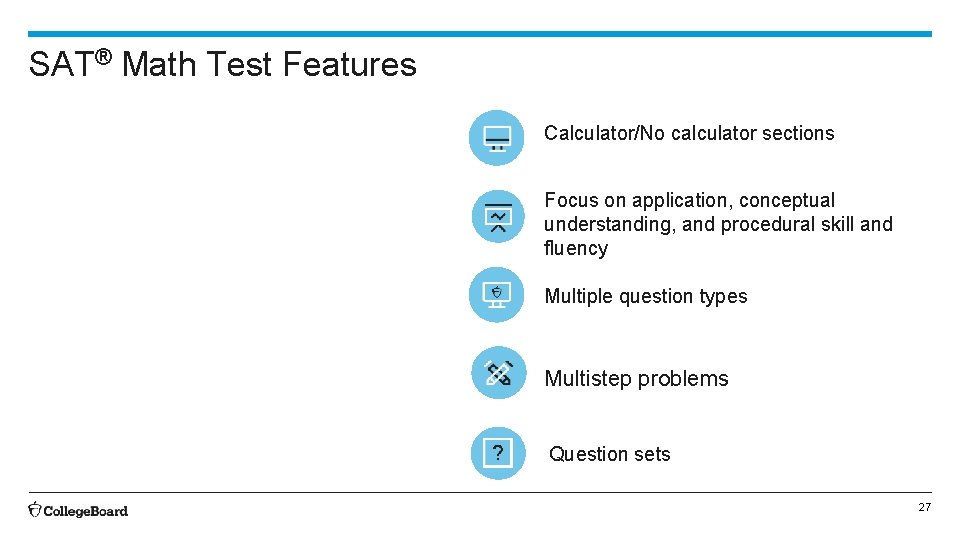 SAT® Math Test Features

Calculator/No calculator sections

Focus on application, conceptual understanding, and procedural skill and fluency

Multiple question types

Multistep problems

?

Question sets

CollegeBoard

27